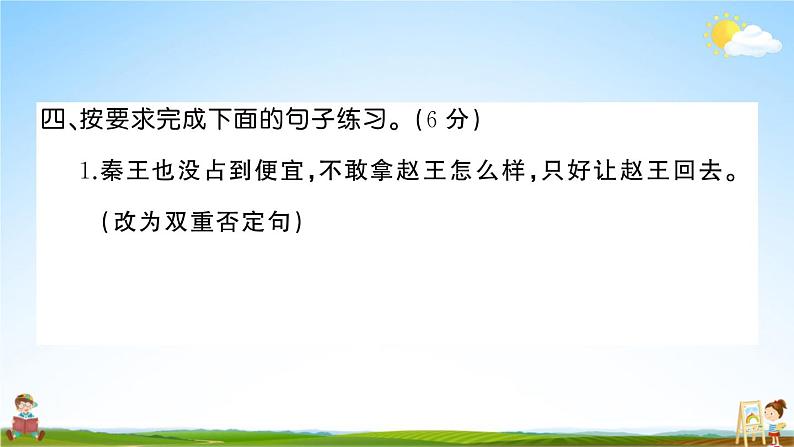 四、按要求完成下面的句子练习。(6 分)

1.秦王也没占到便宜,不敢拿赵王怎么样,只好让赵王回去。(改为双重否定句)